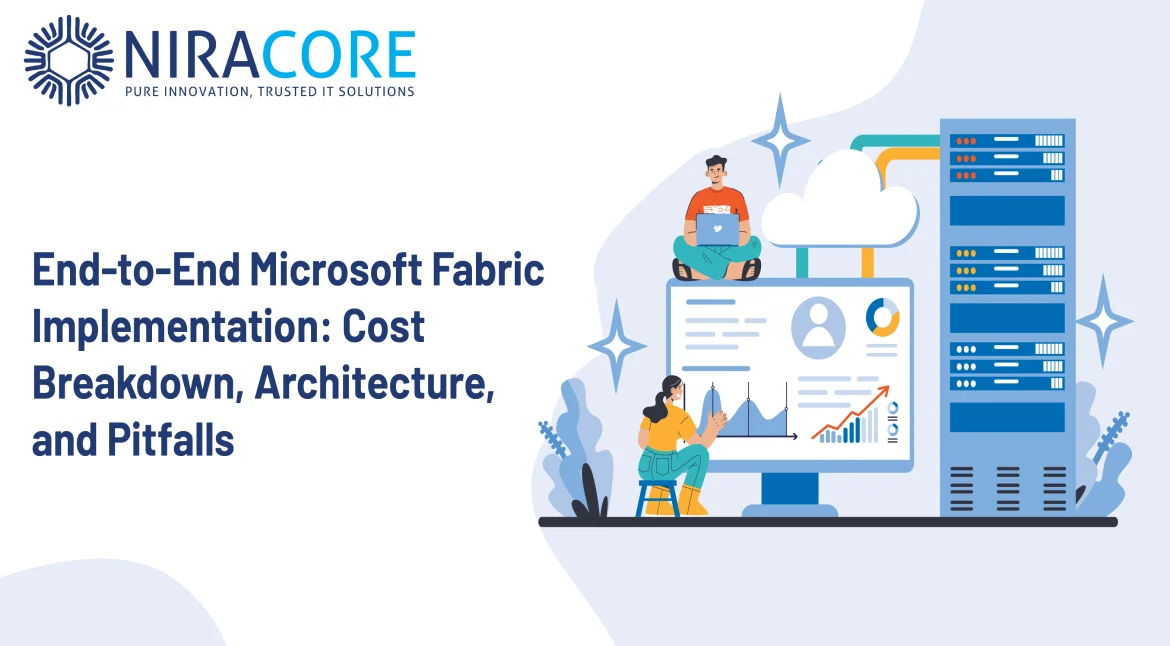 NIRACORE
PURE INNOVATION, TRUSTED IT SOLUTIONS

End-to-End Microsoft Fabric Implementation: Cost Breakdown, Architecture, and Pitfalls